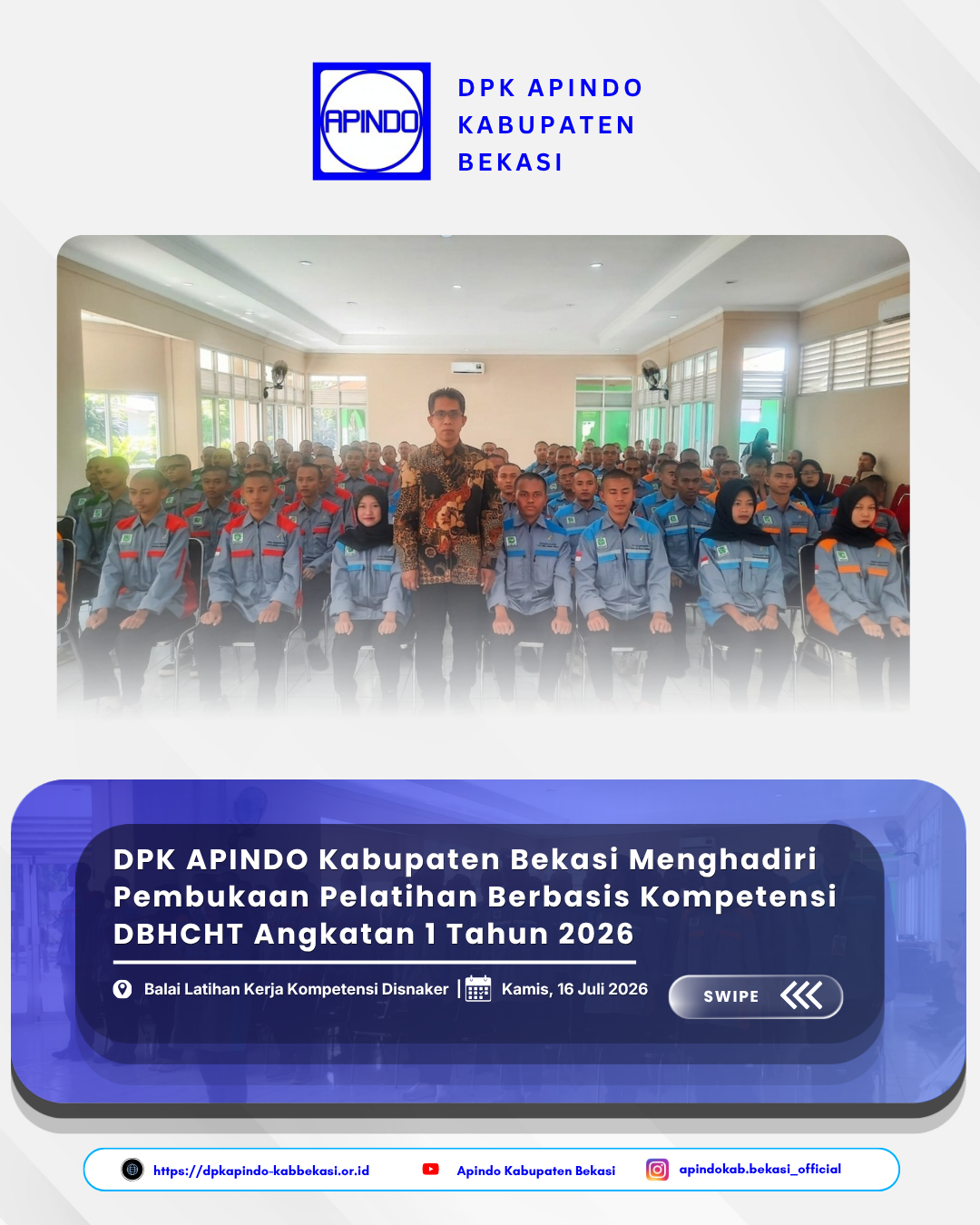 APINDO

DPK APINDO
KABUPATEN
BEKASI

DPK APINDO Kabupaten Bekasi Menghadiri Pembukaan Pelatihan Berbasis Kompetensi DBHCHT Angkatan 1 Tahun 2026

Balai Latihan Kerja Kompetensi Disnaker | Kamis, 16 Juli 2026

SWIPE

https://dpkapindo-kabbekasi.or.id
Apindo Kabupaten Bekasi
apindokab.bekasi_official